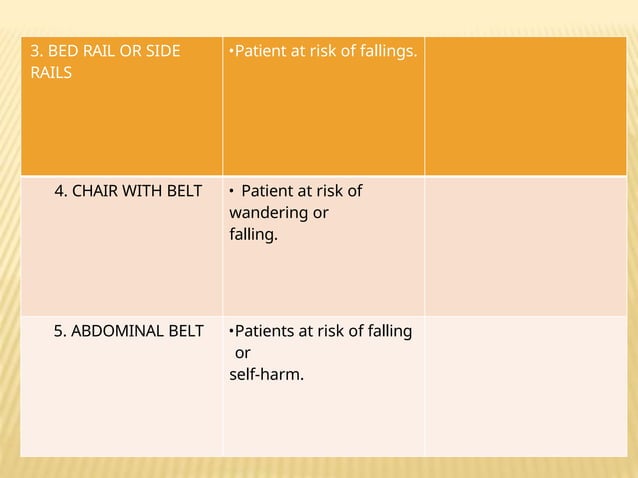 | 3. BED RAIL OR SIDE RAILS | •Patient at risk of fallings. | |
|---|---|---|
| 4. CHAIR WITH BELT | • Patient at risk of wandering or falling. | |
| 5. ABDOMINAL BELT | •Patients at risk of falling or self-harm. | |